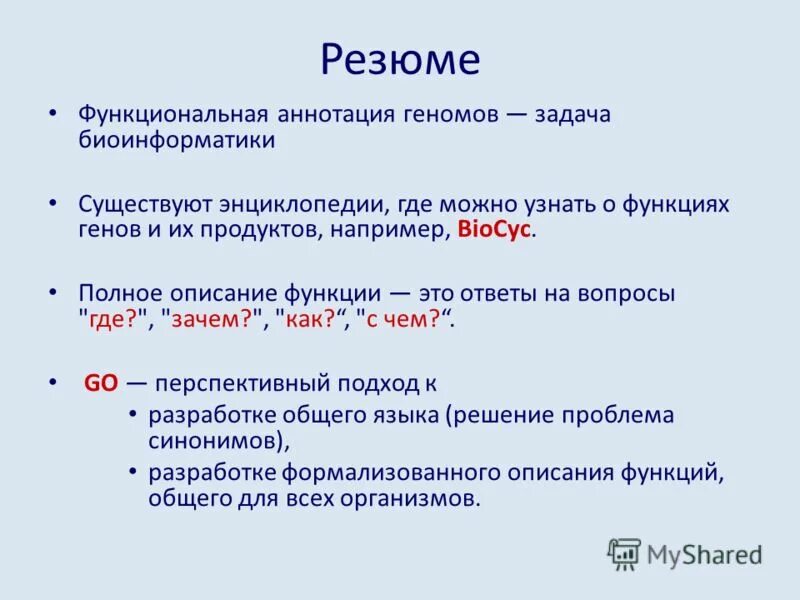 Резюме

• Функциональная аннотация геномов — задача биоинформатики

• Существуют энциклопедии, где можно узнать о функциях генов и их продуктов, например, BioCyc.

• Полное описание функции — это ответы на вопросы "где?", "зачем?", "как?“, "с чем?“.

• GO — перспективный подход к
• разработке общего языка (решение проблема синонимов),
• разработке формализованного описания функций, общего для всех организмов.

MyShared